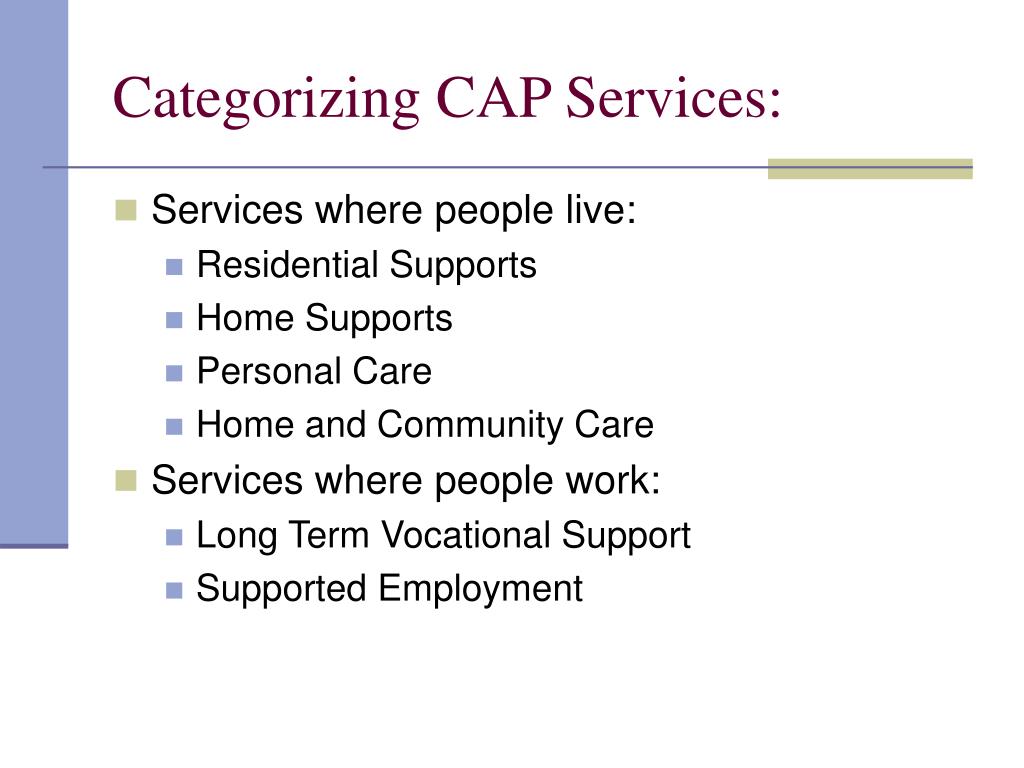 Categorizing CAP Services:

- Services where people live:
  - Residential Supports
  - Home Supports
  - Personal Care
  - Home and Community Care
- Services where people work:
  - Long Term Vocational Support
  - Supported Employment